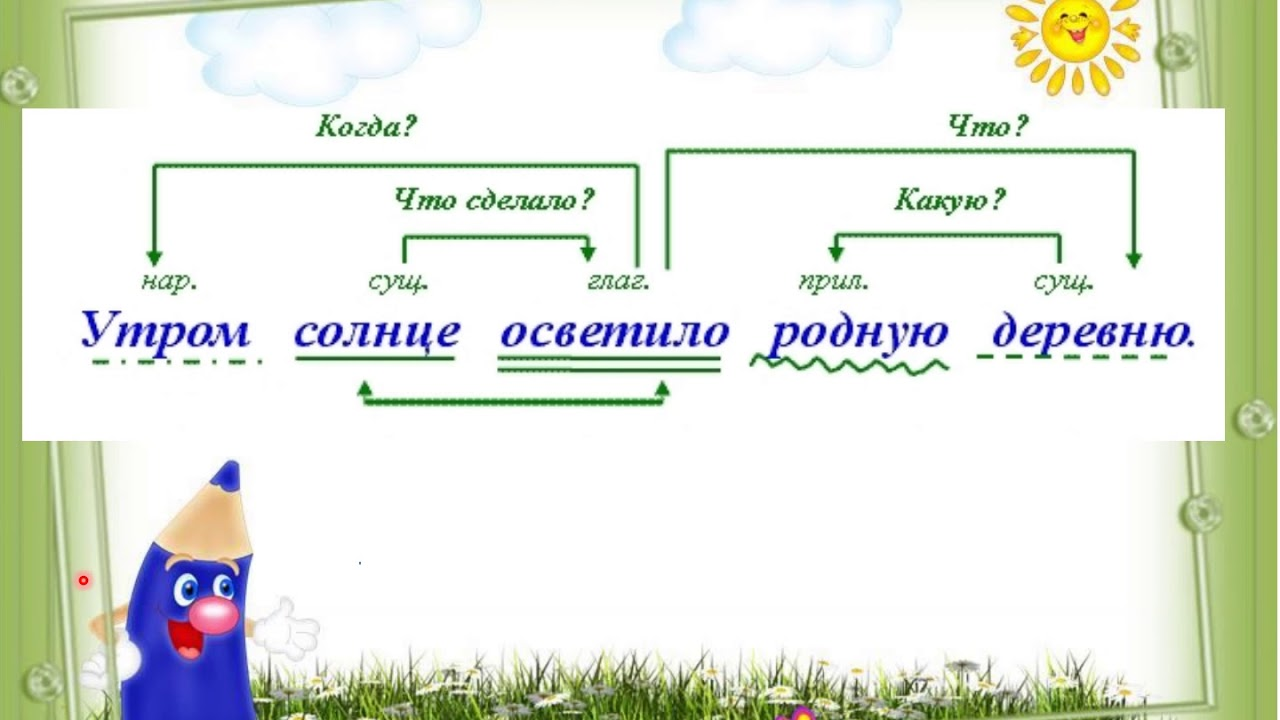 Когда?

Что?

Что сделало?

Какую?

нар. сущ. глаг. прил. сущ.

Утром солнце осветило родную деревню.